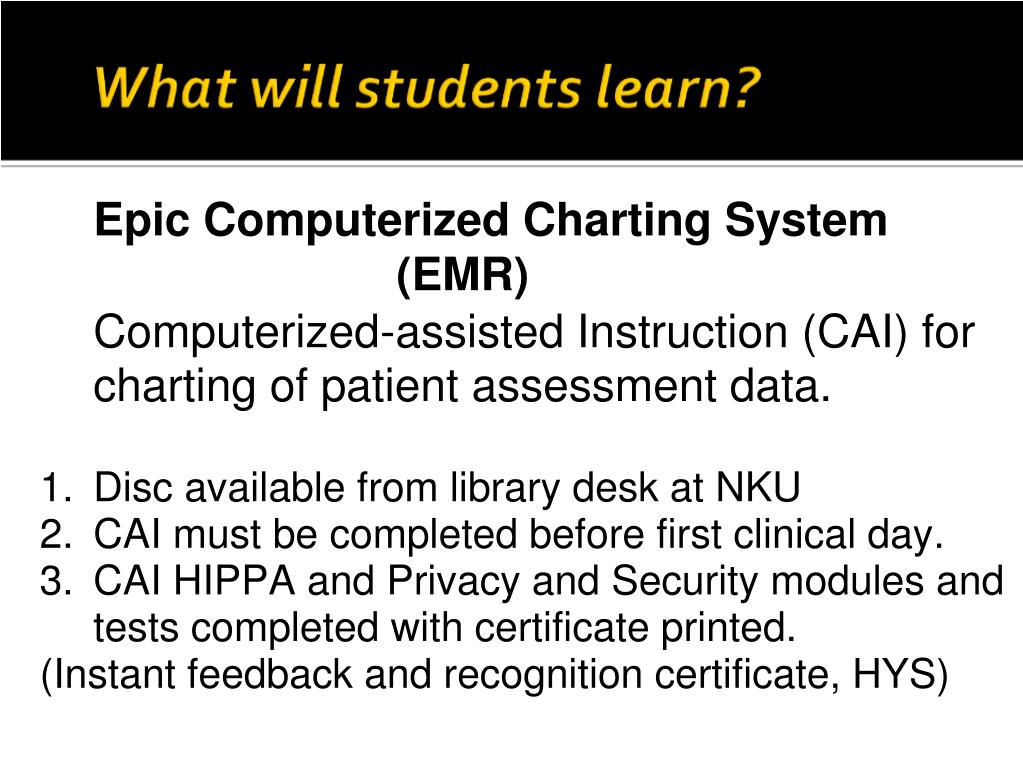 What will students learn?

Epic Computerized Charting System (EMR)

Computerized-assisted Instruction (CAI) for charting of patient assessment data.

1. Disc available from library desk at NKU
2. CAI must be completed before first clinical day.
3. CAI HIPPA and Privacy and Security modules and tests completed with certificate printed.
(Instant feedback and recognition certificate, HYS)